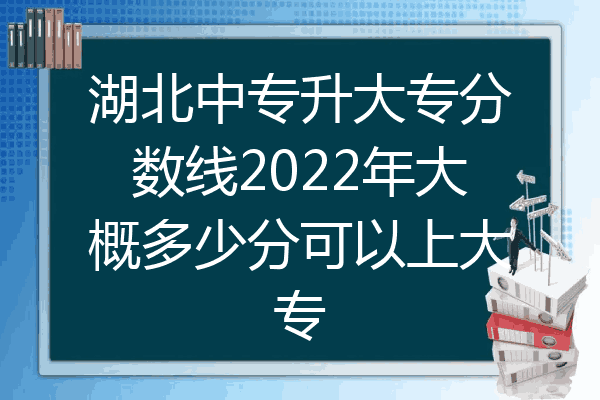 湖北中专升大专分数线2022年大概多少分可以上大专